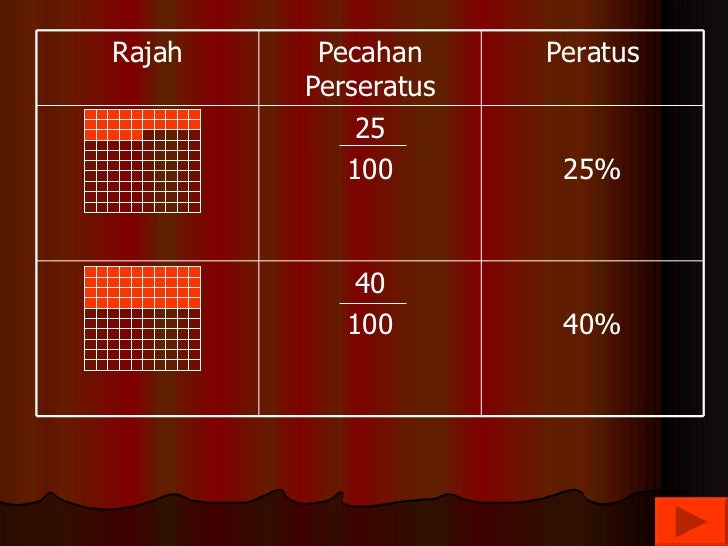 | Rajah | Pecahan Perseratus | Peratus |
|---|---|---|
| | $\frac{25}{100}$ | 25% |
| | $\frac{40}{100}$ | 40% |